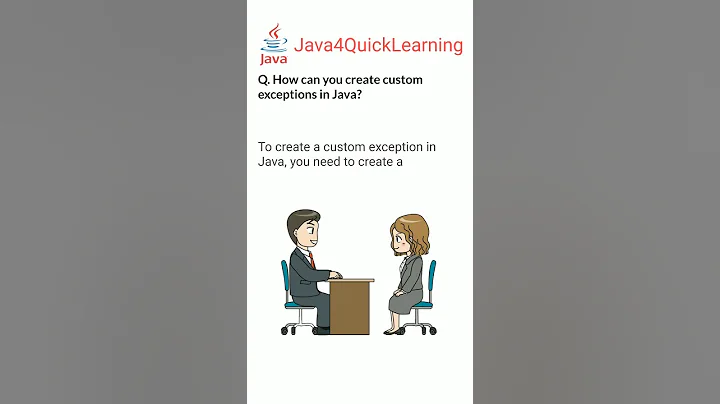 Java

Java4QuickLearning

Q. How can you create custom exceptions in Java?

To create a custom exception in Java, you need to create a